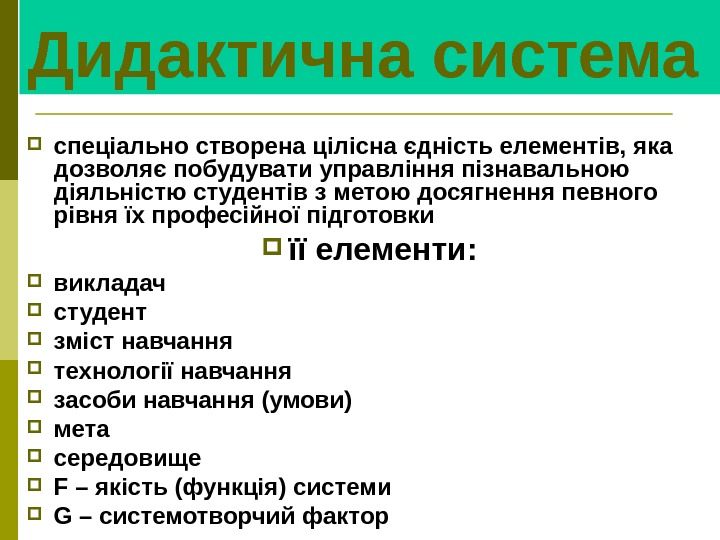 Дидактична система

спеціально створена цілісна єдність елементів, яка дозволяє побудувати управління пізнавальною діяльністю студентів з метою досягнення певного рівня їх професійної підготовки

її елементи:

викладач

студент

зміст навчання

технології навчання

засоби навчання (умови)

мета

середовище

F – якість (функція) системи

G – системотворчий фактор